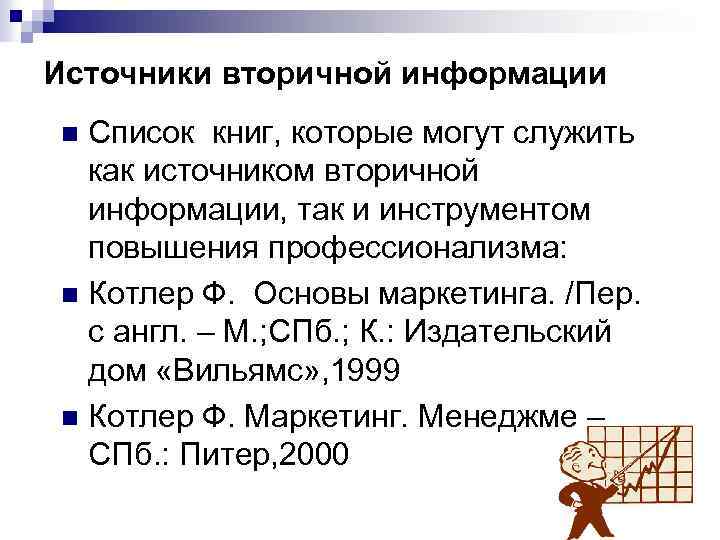 Источники вторичной информации

Список книг, которые могут служить как источником вторичной информации, так и инструментом повышения профессионализма:

Котлер Ф. Основы маркетинга. /Пер. с англ. – М.;СПб.; К.: Издательский дом «Вильямс»,1999

Котлер Ф. Маркетинг. Менеджме – СПб.: Питер,2000